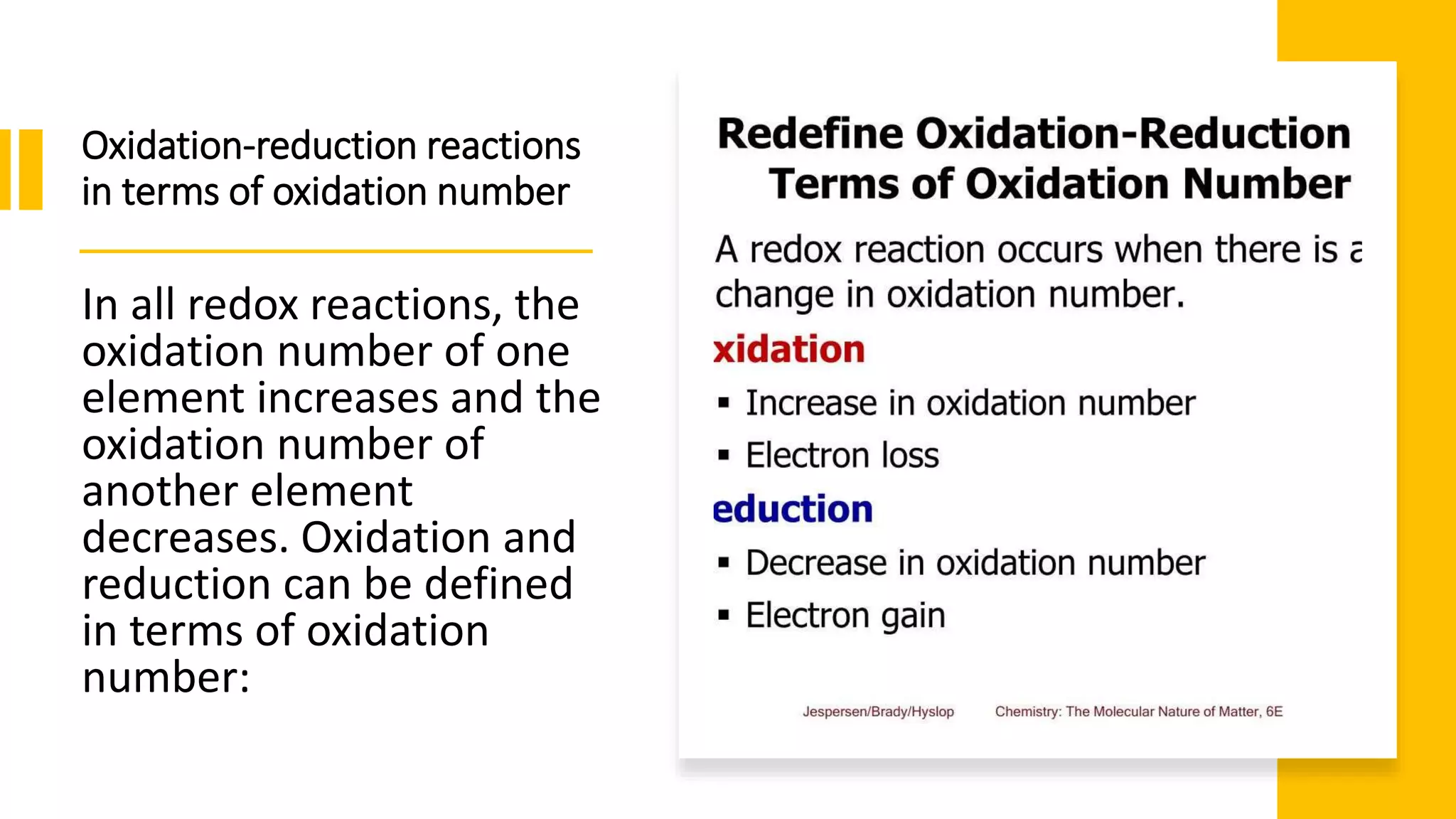 Oxidation-reduction reactions in terms of oxidation number

In all redox reactions, the oxidation number of one element increases and the oxidation number of another element decreases. Oxidation and reduction can be defined in terms of oxidation number:

Redefine Oxidation-Reduction
Terms of Oxidation Number

A redox reaction occurs when there is a change in oxidation number.

xidation

▪ Increase in oxidation number
▪ Electron loss

eduction

▪ Decrease in oxidation number
▪ Electron gain

Jespersen/Brady/Hyslop Chemistry: The Molecular Nature of Matter, 6E